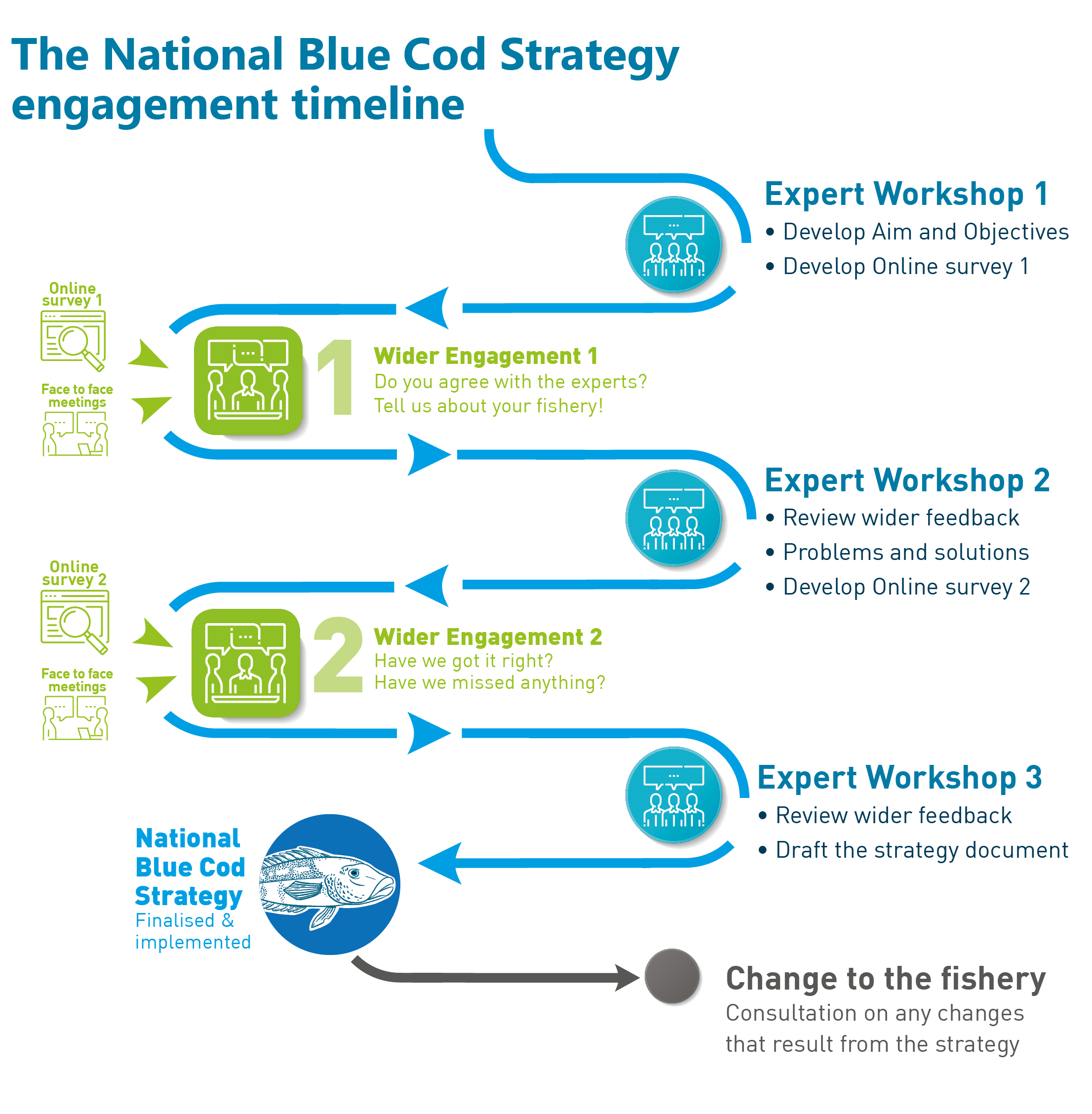 The National Blue Cod Strategy engagement timeline

Expert Workshop 1
• Develop Aim and Objectives
• Develop Online survey 1

Online survey 1

Face to face meetings

1

Wider Engagement 1
Do you agree with the experts?
Tell us about your fishery!

Expert Workshop 2
• Review wider feedback
• Problems and solutions
• Develop Online survey 2

Online survey 2

Face to face meetings

2

Wider Engagement 2
Have we got it right?
Have we missed anything?

Expert Workshop 3
• Review wider feedback
• Draft the strategy document

National Blue Cod Strategy
Finalised & implemented

Change to the fishery
Consultation on any changes that result from the strategy